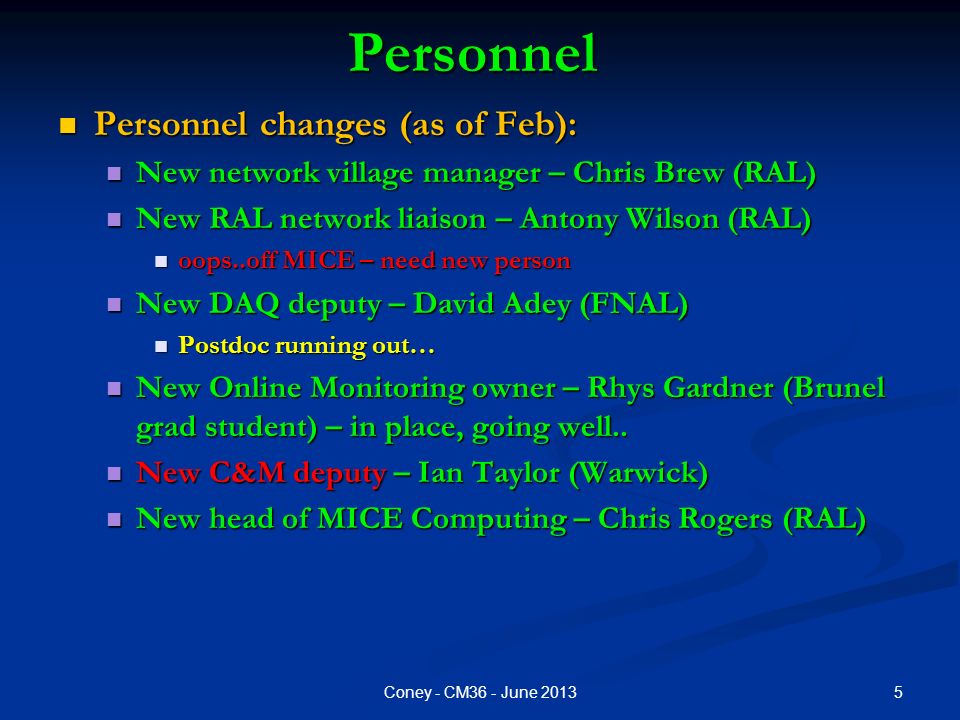 Personnel

Personnel changes (as of Feb):

New network village manager – Chris Brew (RAL)

New RAL network liaison – Antony Wilson (RAL)

oops..off MICE – need new person

New DAQ deputy – David Adey (FNAL)

Postdoc running out…

New Online Monitoring owner – Rhys Gardner (Brunel grad student) – in place, going well..

New C&M deputy – Ian Taylor (Warwick)

New head of MICE Computing – Chris Rogers (RAL)

Coney - CM36 - June 2013

5